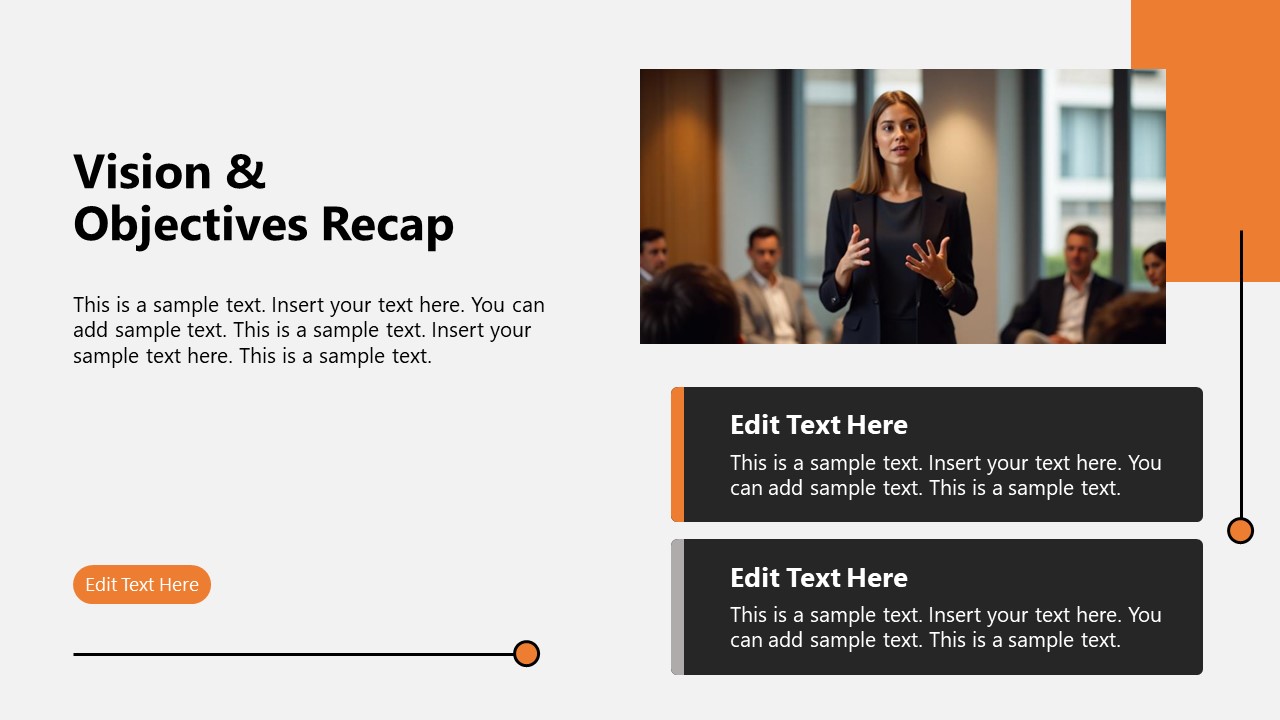 Vision & Objectives Recap

This is a sample text. Insert your text here. You can add sample text. This is a sample text. Insert your sample text here. This is a sample text.

Edit Text Here

Edit Text Here

This is a sample text. Insert your text here. You can add sample text. This is a sample text.

Edit Text Here

This is a sample text. Insert your text here. You can add sample text. This is a sample text.